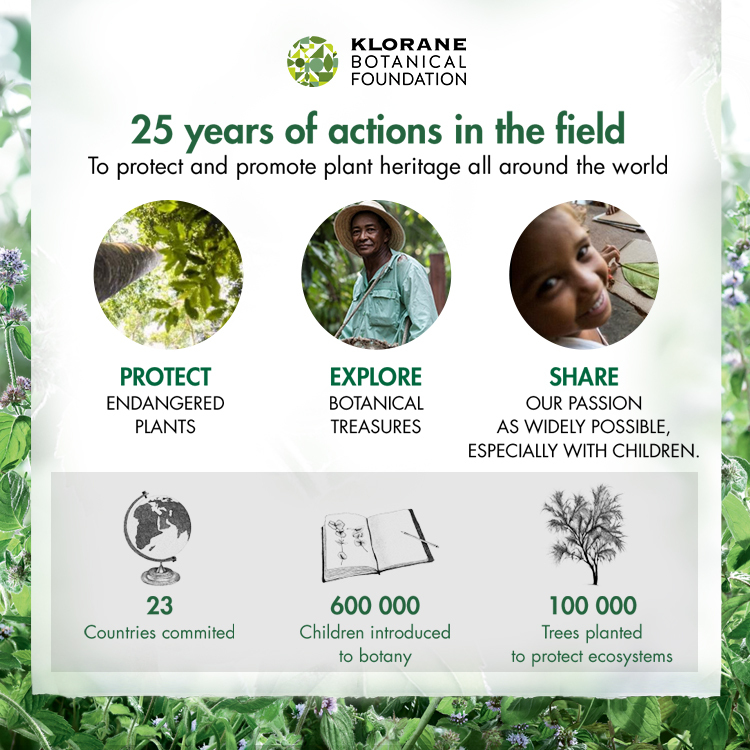 KLORANE BOTANICAL FOUNDATION

25 years of actions in the field

To protect and promote plant heritage all around the world

PROTECT
ENDANGERED PLANTS

EXPLORE
BOTANICAL TREASURES

SHARE
OUR PASSION AS WIDELY POSSIBLE, ESPECIALLY WITH CHILDREN.

23
Countries commited

600 000
Children introduced to botany

100 000
Trees planted to protect ecosystems